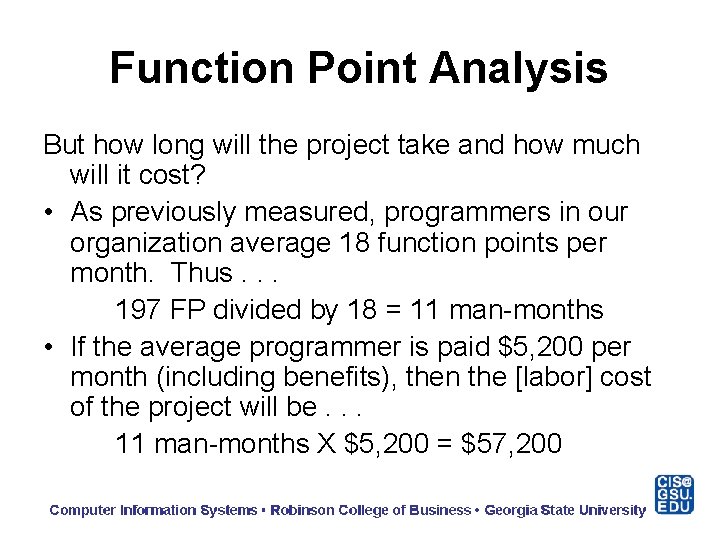 Function Point Analysis

But how long will the project take and how much will it cost?

• As previously measured, programmers in our organization average 18 function points per month. Thus . . .

197 FP divided by 18 = 11 man-months

• If the average programmer is paid \$5,200 per month (including benefits), then the [labor] cost of the project will be . . .

11 man-months X \$5,200 = \$57,200

Computer Information Systems • Robinson College of Business • Georgia State University

CIS@ GSU. EDU